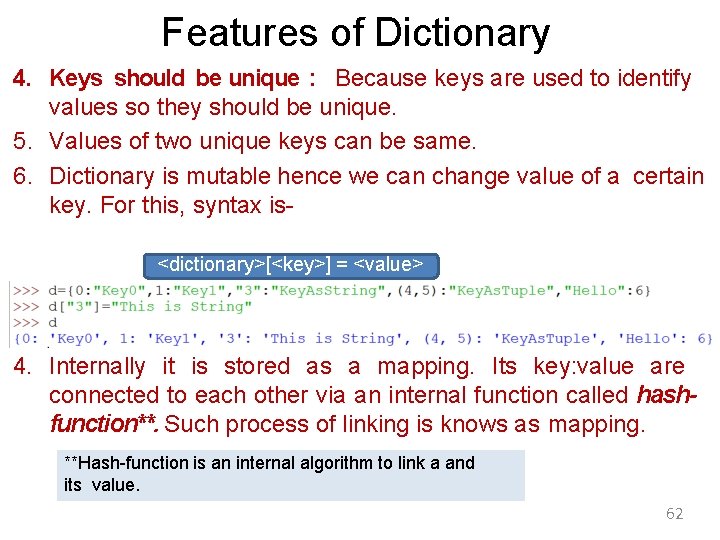 Features of Dictionary

4. Keys should be unique : Because keys are used to identify values so they should be unique.

5. Values of two unique keys can be same.

6. Dictionary is mutable hence we can change value of a certain key. For this, syntax is-

<dictionary>[<key>] = <value>

>>> d={0:"Key0",1:"Key1","3":"KeyAsString",(4,5):"KeyAsTuple","Hello":6}
>>> d["3"]="This is String"
>>> d
{0: 'Key0', 1: 'Key1', '3': 'This is String', (4, 5): 'KeyAsTuple', 'Hello': 6}

4. Internally it is stored as a mapping. Its key:value are connected to each other via an internal function called hash-function**. Such process of linking is knows as mapping.

**Hash-function is an internal algorithm to link a and its value.

62